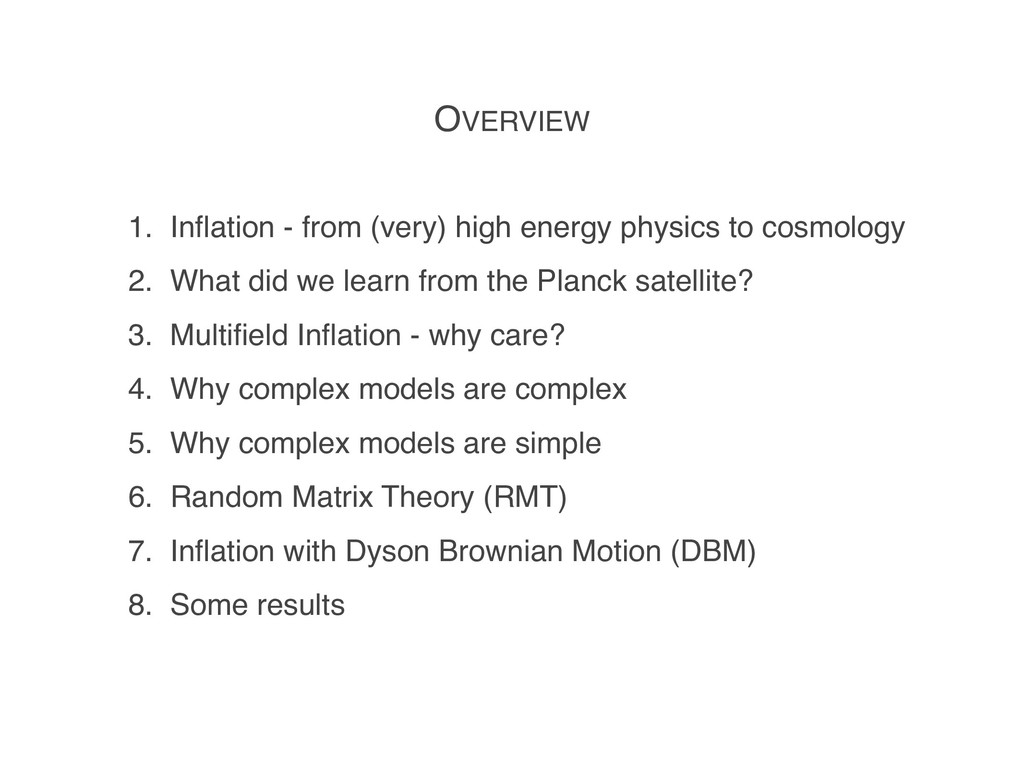 OVERVIEW

1. Inflation - from (very) high energy physics to cosmology
2. What did we learn from the Planck satellite?
3. Multifield Inflation - why care?
4. Why complex models are complex
5. Why complex models are simple
6. Random Matrix Theory (RMT)
7. Inflation with Dyson Brownian Motion (DBM)
8. Some results